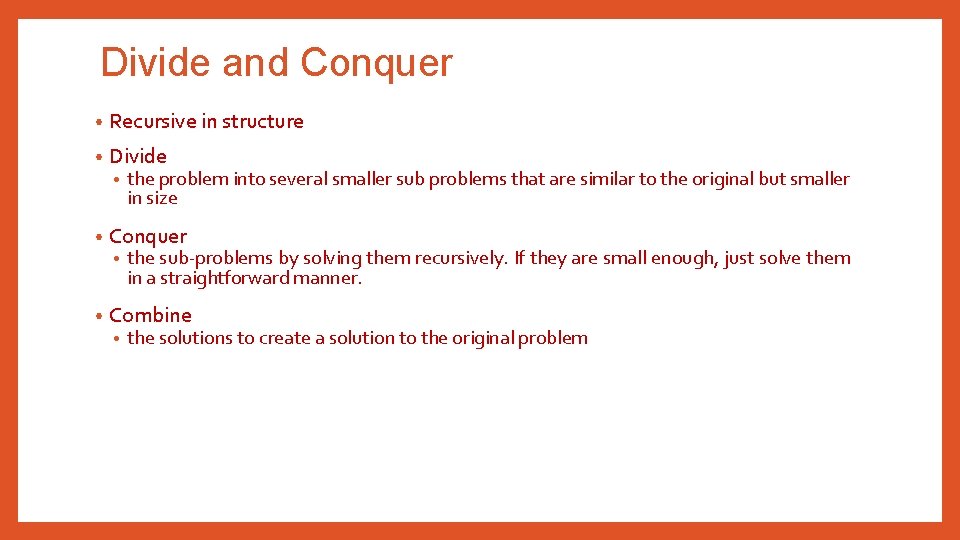 Divide and Conquer

• Recursive in structure

• Divide
  • the problem into several smaller sub problems that are similar to the original but smaller in size

• Conquer
  • the sub-problems by solving them recursively. If they are small enough, just solve them in a straightforward manner.

• Combine
  • the solutions to create a solution to the original problem